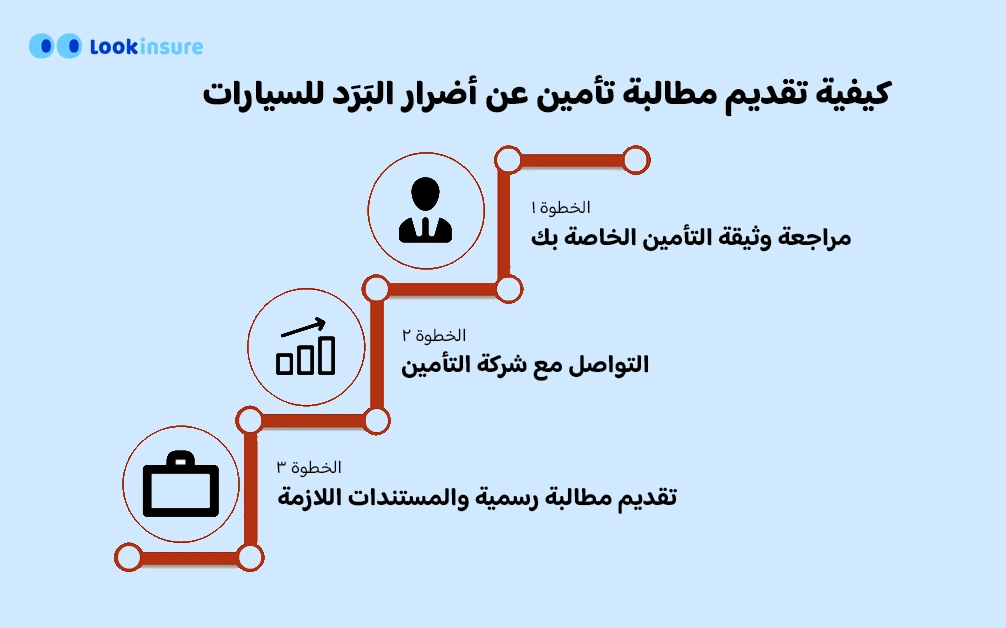 Lookinsure

كيفية تقديم مطالبة تأمين عن أضرار البَرَد للسيارات

الخطوة ١
مراجعة وثيقة التأمين الخاصة بك

الخطوة ٢
التواصل مع شركة التأمين

الخطوة ٣
تقديم مطالبة رسمية والمستندات اللازمة